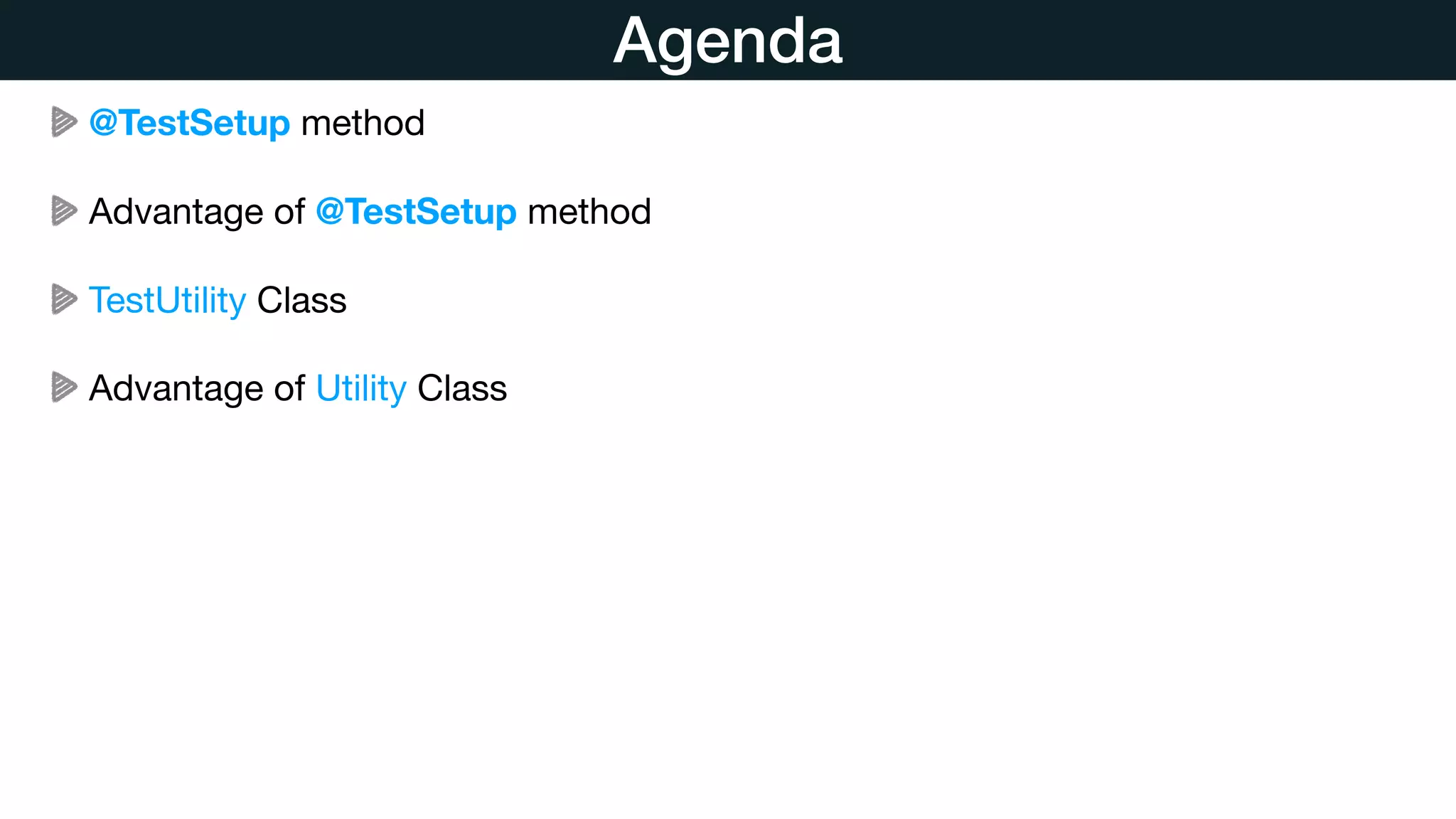 Agenda

@TestSetup method

Advantage of @TestSetup method

TestUtility Class

Advantage of Utility Class